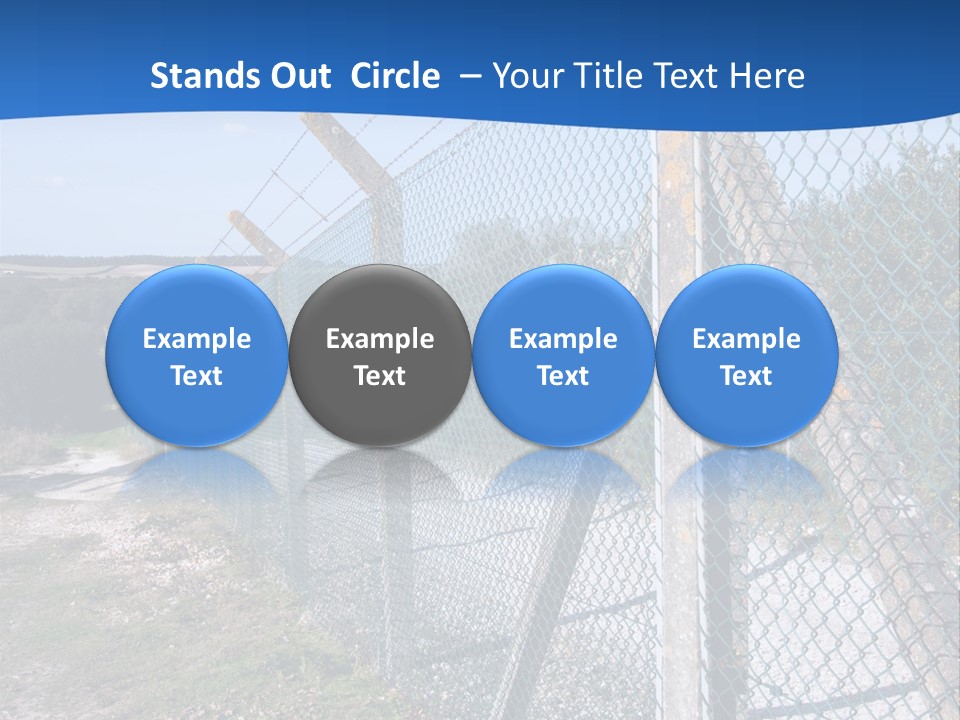 Stands Out Circle – Your Title Text Here

Example Text

Example Text

Example Text

Example Text